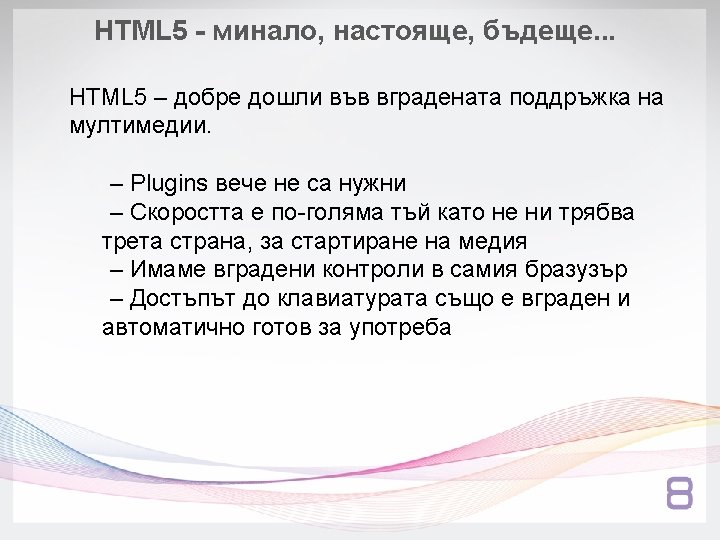 HTML5 - минало, настояще, бъдеще...

HTML5 – добре дошли във вградената поддръжка на мултимедии.

– Plugins вече не са нужни
– Скоростта е по-голяма тъй като не ни трябва трета страна, за стартиране на медия
– Имаме вградени контроли в самия бразузър
– Достъпът до клавиатурата също е вграден и автоматично готов за употреба

8